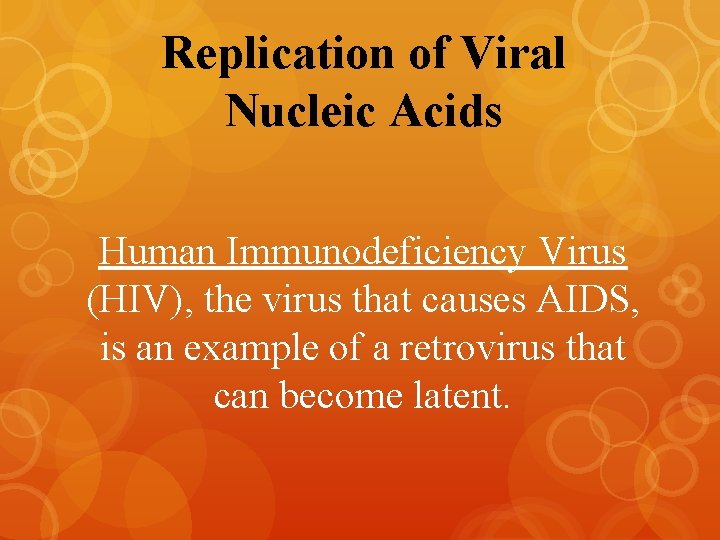 Replication of Viral Nucleic Acids

Human Immunodeficiency Virus (HIV), the virus that causes AIDS, is an example of a retrovirus that can become latent.